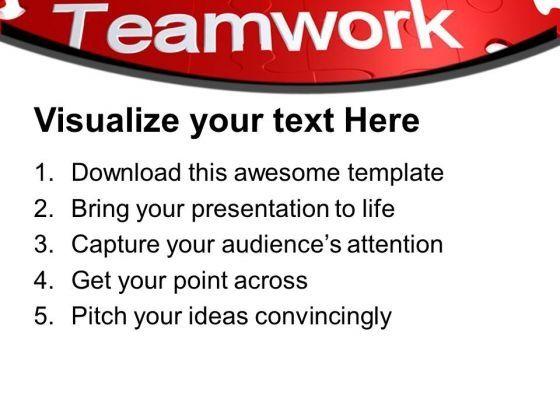 Teamwork

Visualize your text Here

1. Download this awesome template
2. Bring your presentation to life
3. Capture your audience's attention
4. Get your point across
5. Pitch your ideas convincingly